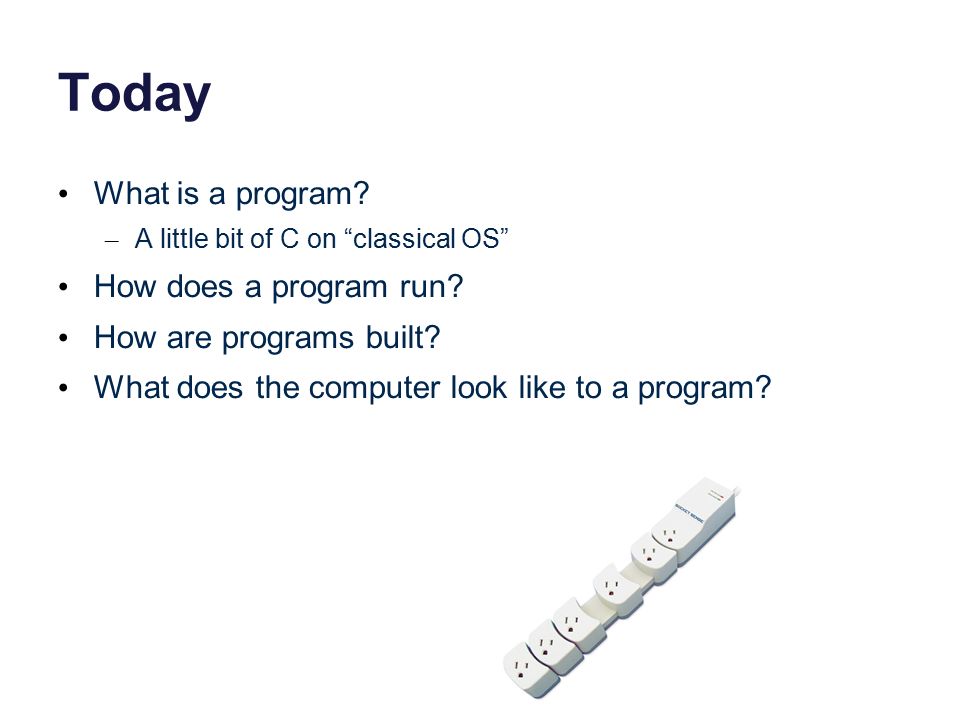 Today

• What is a program?
  – A little bit of C on “classical OS”
• How does a program run?
• How are programs built?
• What does the computer look like to a program?